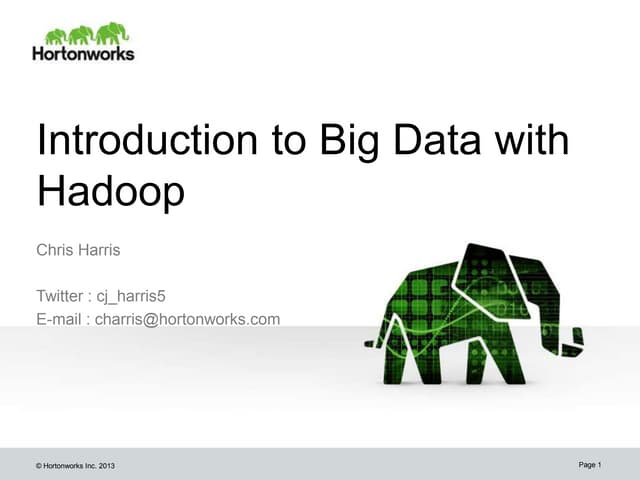 Hortonworks

Introduction to Big Data with Hadoop

Chris Harris

Twitter : cj_harris5
E-mail : charris@hortonworks.com

© Hortonworks Inc. 2013

Page 1